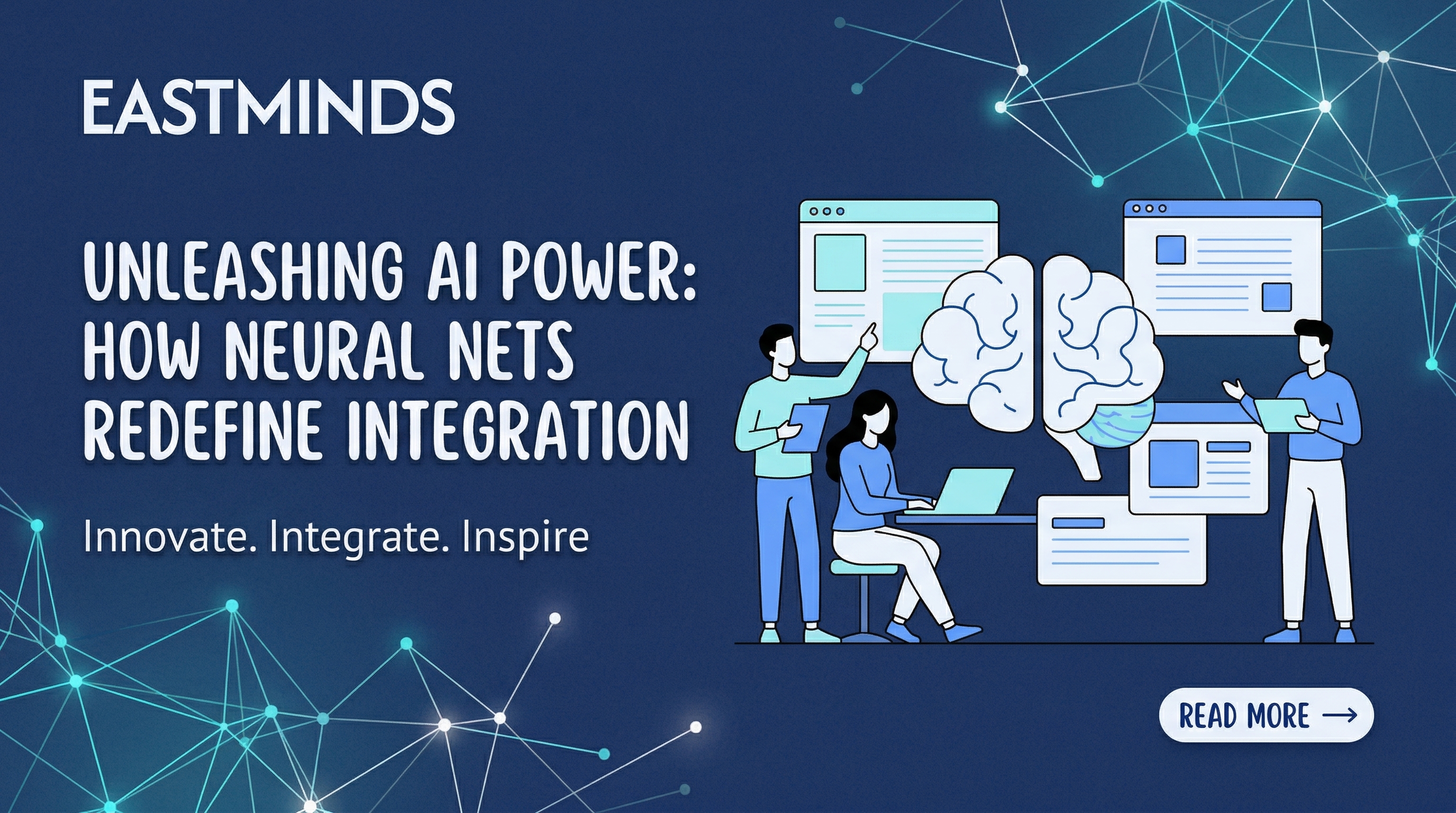 EASTMINDS

UNLEASHING AI POWER: HOW NEURAL NETS REDEFINE INTEGRATION

Innovate. Integrate. Inspire

READ MORE →